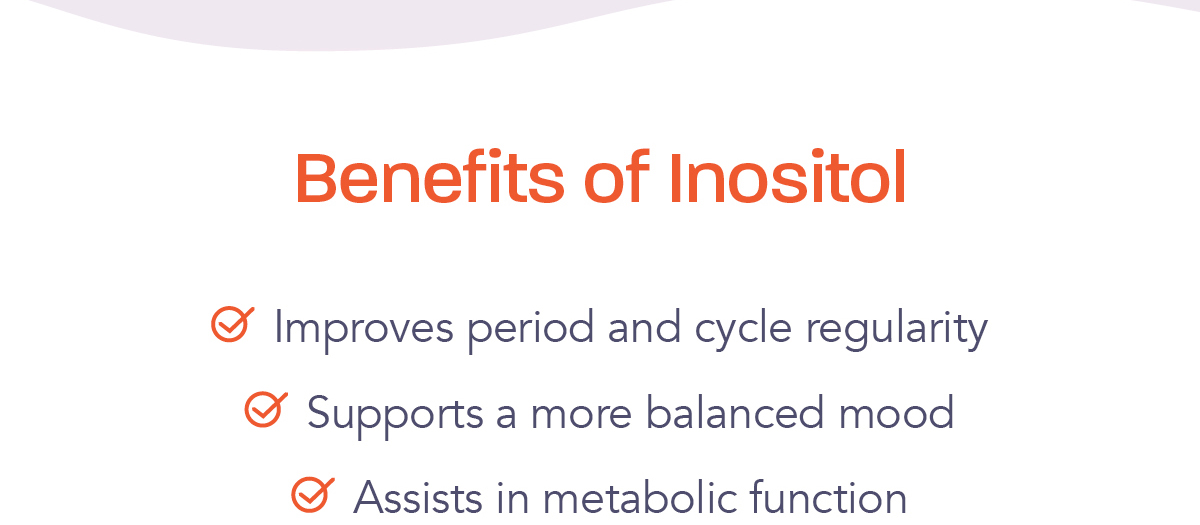 Benefits of Inositol

Improves period and cycle regularity

Supports a more balanced mood

Assists in metabolic function